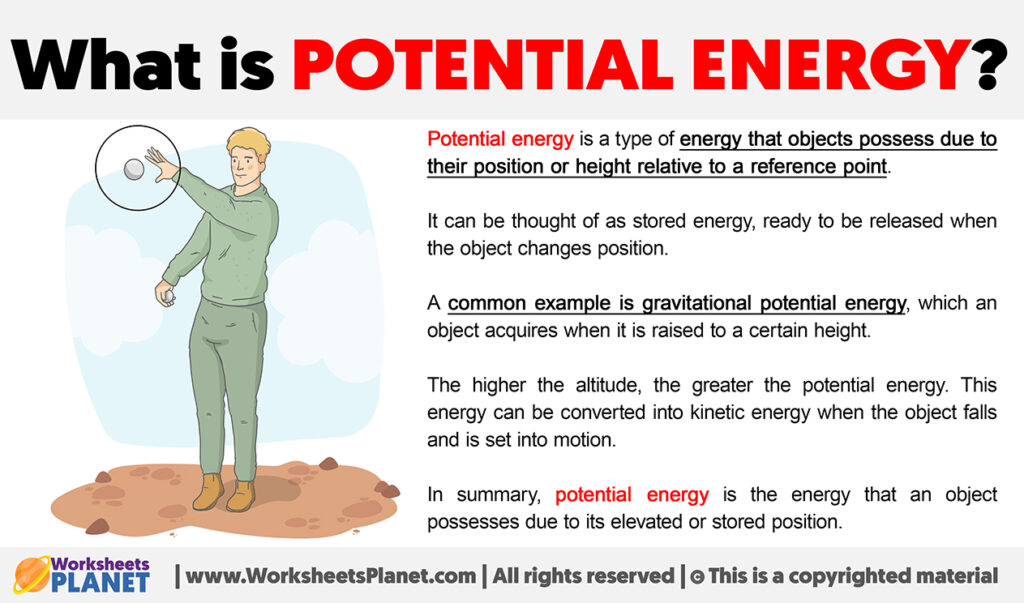 What is POTENTIAL ENERGY?

Potential energy is a type of energy that objects possess due to their position or height relative to a reference point.

It can be thought of as stored energy, ready to be released when the object changes position.

A common example is gravitational potential energy, which an object acquires when it is raised to a certain height.

The higher the altitude, the greater the potential energy. This energy can be converted into kinetic energy when the object falls and is set into motion.

In summary, potential energy is the energy that an object possesses due to its elevated or stored position.

Worksheets PLANET | www.WorksheetsPlanet.com | All rights reserved | © This is a copyrighted material